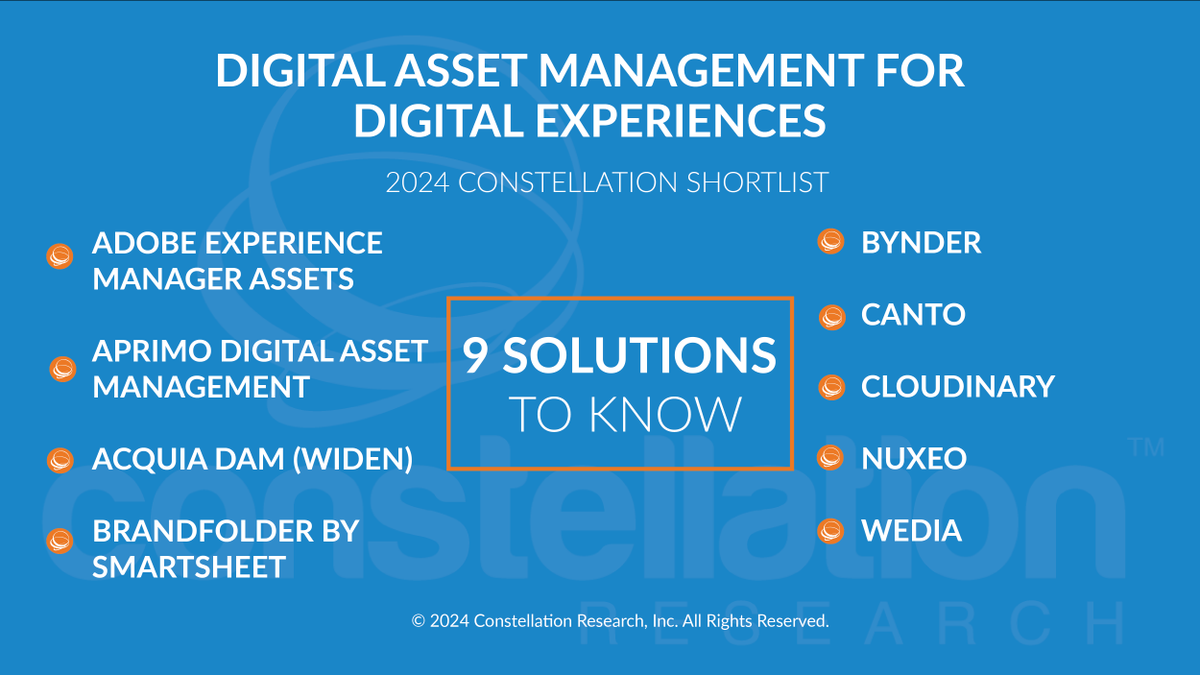 DIGITAL ASSET MANAGEMENT FOR DIGITAL EXPERIENCES

2024 CONSTELLATION SHORTLIST

ADOBE EXPERIENCE MANAGER ASSETS

APRIMO DIGITAL ASSET MANAGEMENT

ACQUIA DAM (WIDEN)

BRANDFOLDER BY SMARTSHEET

9 SOLUTIONS TO KNOW

BYNDER

CANTO

CLOUDINARY

NUXEO

WEDIA

constellation™ RESEARCH

© 2024 Constellation Research, Inc. All Rights Reserved.